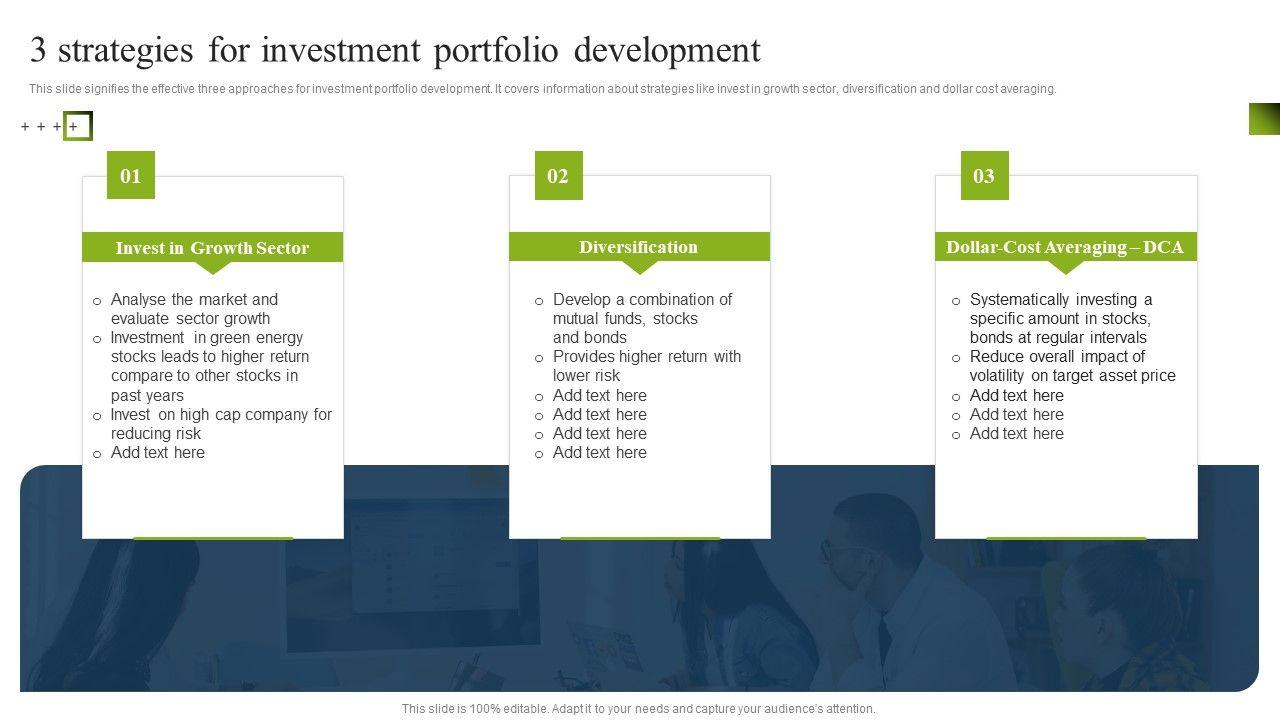 3 strategies for investment portfolio development

This slide signifies the effective three approaches for investment portfolio development. It covers information about strategies like invest in growth sector, diversification and dollar cost averaging.

+ + + +

01

Invest in Growth Sector

o Analyse the market and evaluate sector growth
o Investment in green energy stocks leads to higher return compare to other stocks in past years
o Invest on high cap company for reducing risk
o Add text here

02

Diversification

o Develop a combination of mutual funds, stocks and bonds
o Provides higher return with lower risk
o Add text here
o Add text here
o Add text here
o Add text here

03

Dollar-Cost Averaging – DCA

o Systematically investing a specific amount in stocks, bonds at regular intervals
o Reduce overall impact of volatility on target asset price
o Add text here
o Add text here
o Add text here

This slide is 100% editable. Adapt it to your needs and capture your audience's attention.